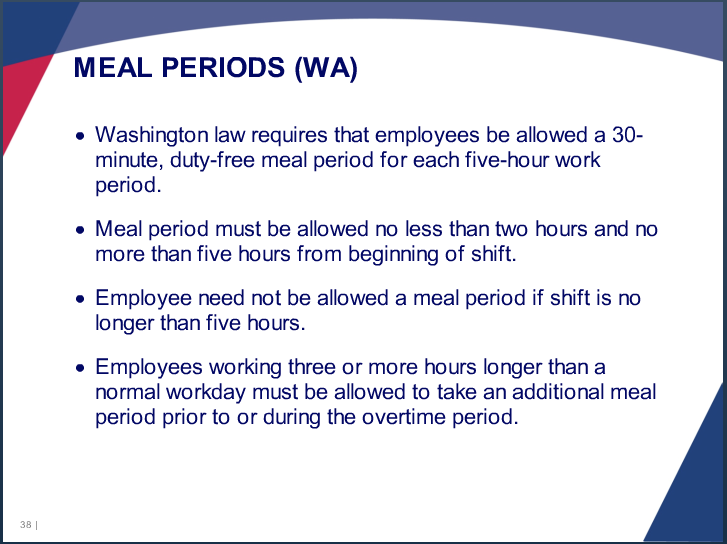 MEAL PERIODS (WA)

• Washington law requires that employees be allowed a 30-minute, duty-free meal period for each five-hour work period.

• Meal period must be allowed no less than two hours and no more than five hours from beginning of shift.

• Employee need not be allowed a meal period if shift is no longer than five hours.

• Employees working three or more hours longer than a normal workday must be allowed to take an additional meal period prior to or during the overtime period.

38 |